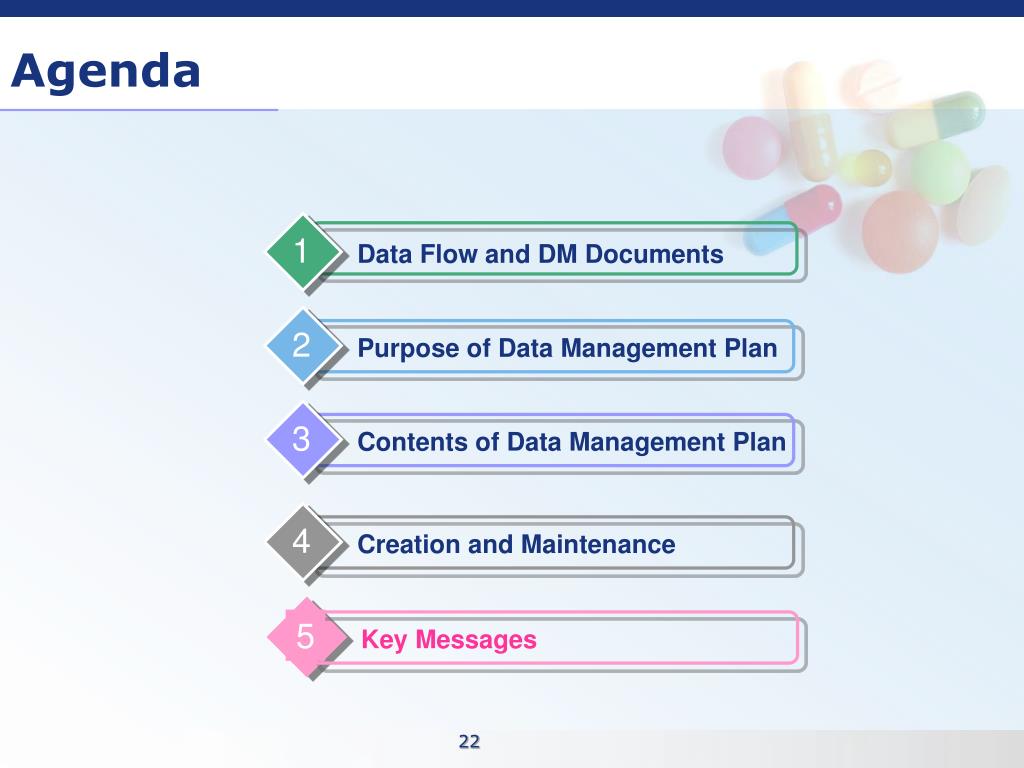 Agenda

1 Data Flow and DM Documents

2 Purpose of Data Management Plan

3 Contents of Data Management Plan

4 Creation and Maintenance

5 Key Messages

22